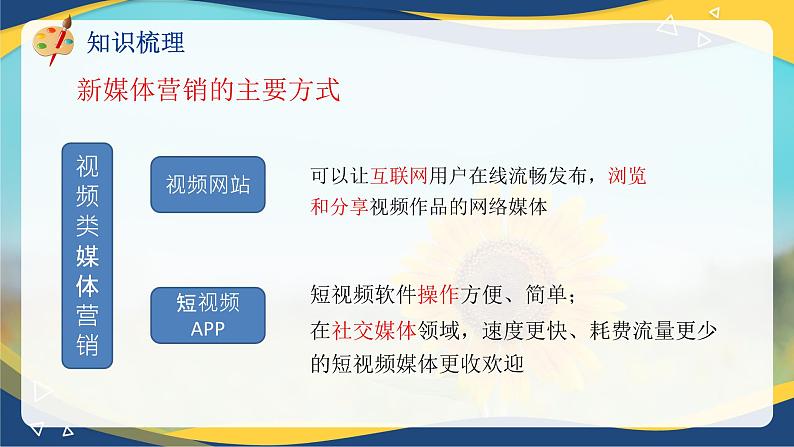 知识梳理

新媒体营销的主要方式

视频类媒体营销

视频网站

可以让互联网用户在线流畅发布，浏览和分享视频作品的网络媒体

短视频APP

短视频软件操作方便、简单；
在社交媒体领域，速度更快、耗费流量更少的短视频媒体更收欢迎